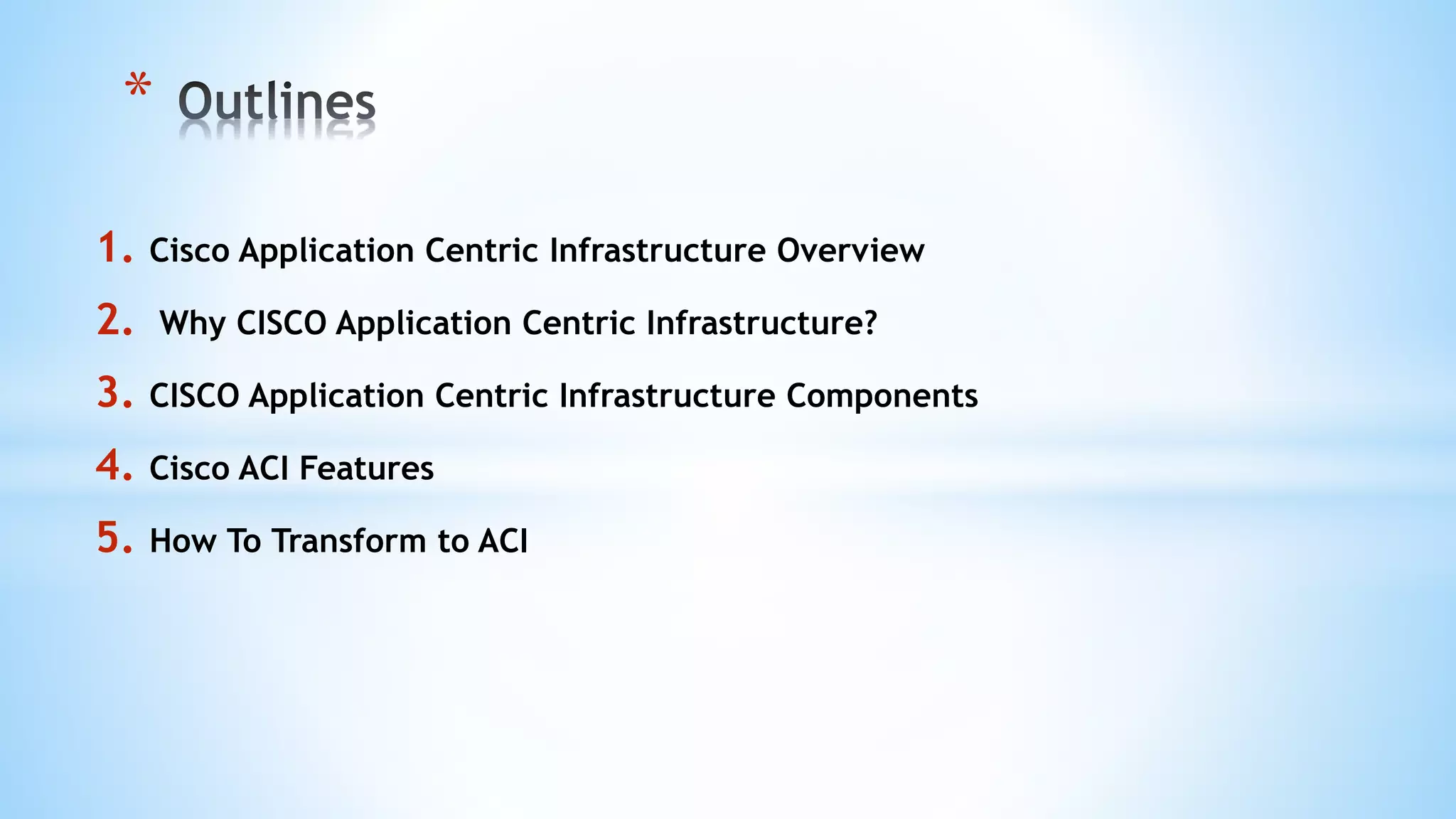 * Outlines

1. Cisco Application Centric Infrastructure Overview
2. Why CISCO Application Centric Infrastructure?
3. CISCO Application Centric Infrastructure Components
4. Cisco ACI Features
5. How To Transform to ACI